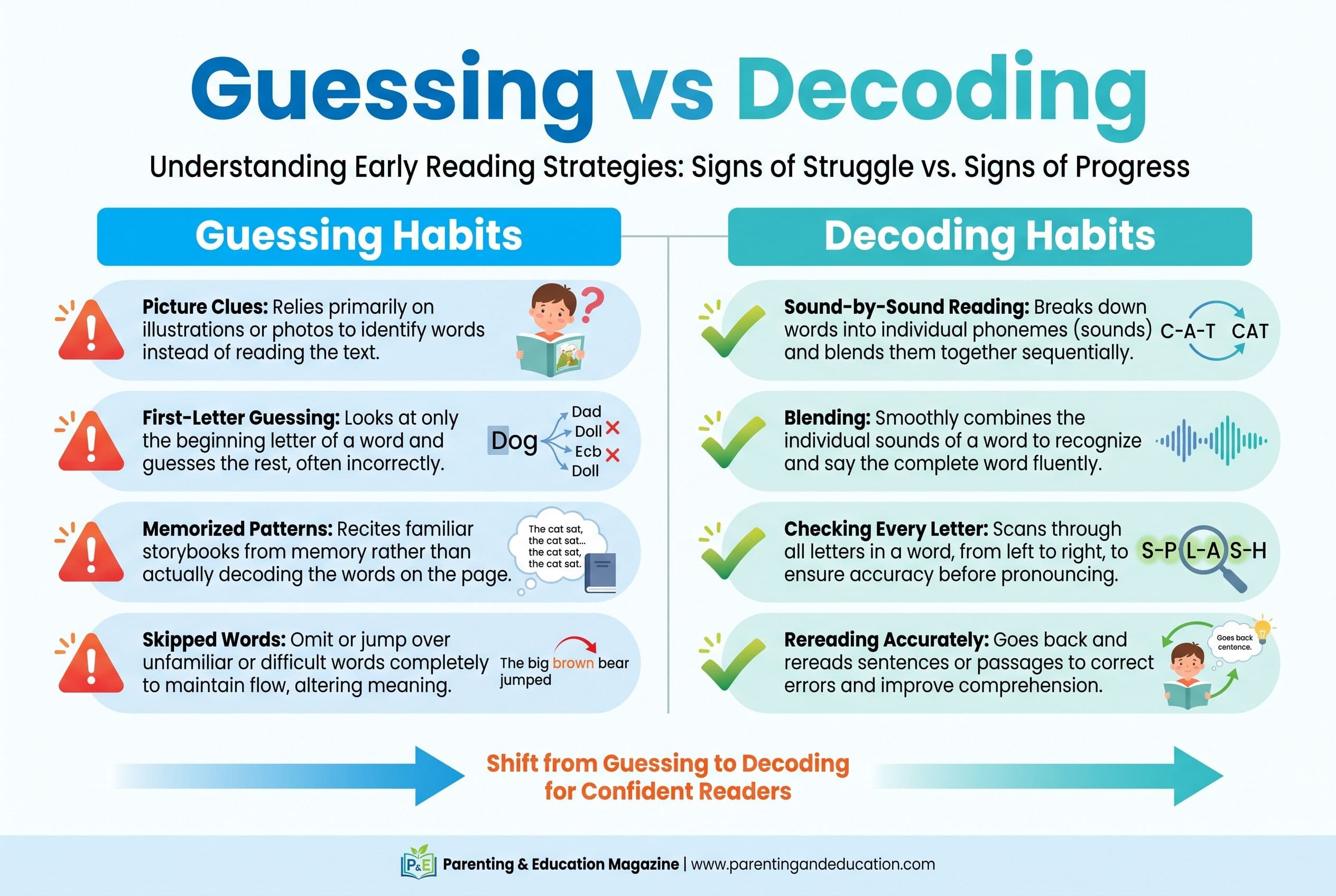 Guessing vs Decoding

Understanding Early Reading Strategies: Signs of Struggle vs. Signs of Progress

Guessing Habits

Picture Clues: Relies primarily on illustrations or photos to identify words instead of reading the text.

First-Letter Guessing: Looks at only the beginning letter of a word and guesses the rest, often incorrectly.

Dog
Dad
Doll
Ecb
Doll

Memorized Patterns: Recites familiar storybooks from memory rather than actually decoding the words on the page.

The cat sat, the cat sat... the cat sat, the cat sat.

Skipped Words: Omit or jump over unfamiliar or difficult words completely to maintain flow, altering meaning.

The big brown bear jumped

Decoding Habits

Sound-by-Sound Reading: Breaks down words into individual phonemes (sounds) and blends them together sequentially.

C-A-T CAT

Blending: Smoothly combines the individual sounds of a word to recognize and say the complete word fluently.

Checking Every Letter: Scans through all letters in a word, from left to right, to ensure accuracy before pronouncing.

S-P L-A S-H

Rereading Accurately: Goes back and rereads sentences or passages to correct errors and improve comprehension.

Goes back centence.

Shift from Guessing to Decoding for Confident Readers

P&E Parenting & Education Magazine | www.parentingandeducation.com